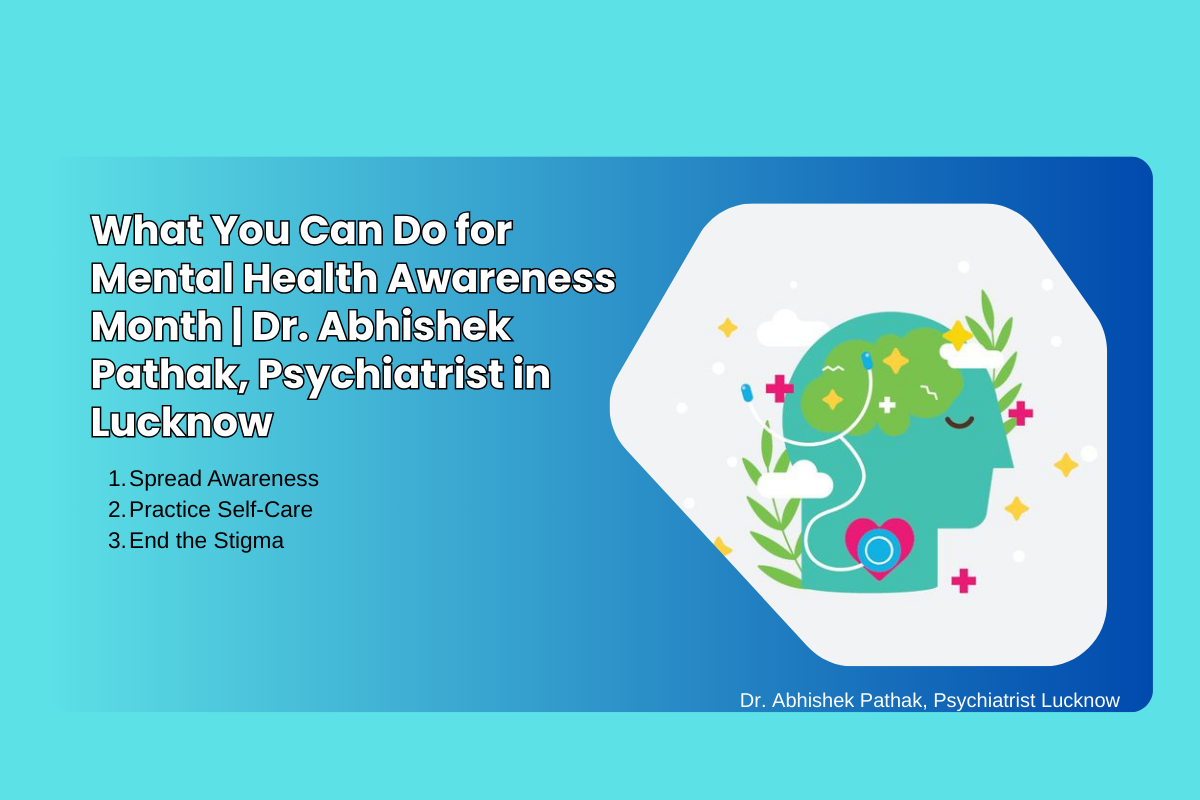 What You Can Do for Mental Health Awareness Month | Dr. Abhishek Pathak, Psychiatrist in Lucknow

1. Spread Awareness
2. Practice Self-Care
3. End the Stigma

Dr. Abhishek Pathak, Psychiatrist Lucknow